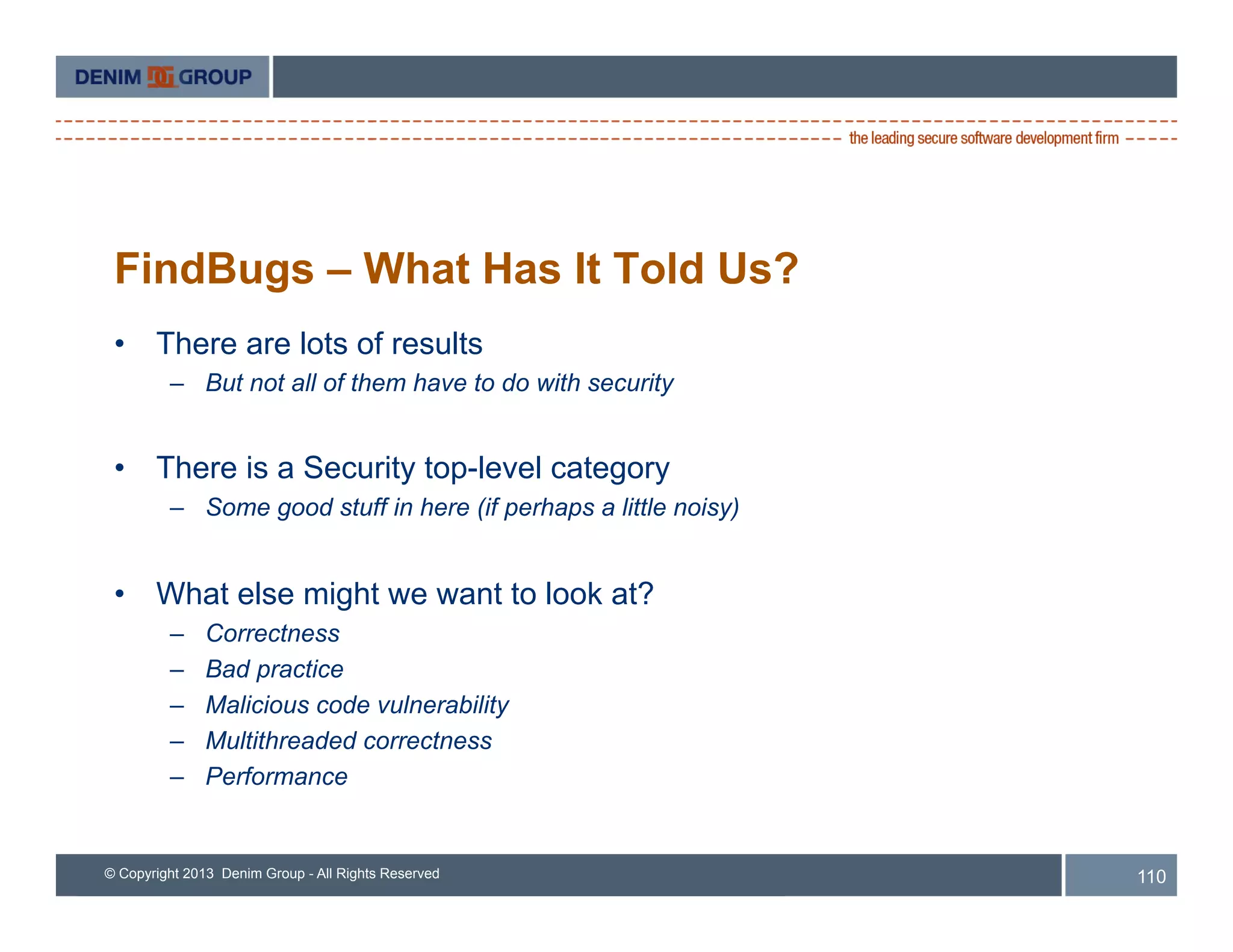 DENIM GROUP

the leading secure software development firm

FindBugs – What Has It Told Us?

• There are lots of results
  – But not all of them have to do with security

• There is a Security top-level category
  – Some good stuff in here (if perhaps a little noisy)

• What else might we want to look at?
  – Correctness
  – Bad practice
  – Malicious code vulnerability
  – Multithreaded correctness
  – Performance

© Copyright 2013 Denim Group - All Rights Reserved

110